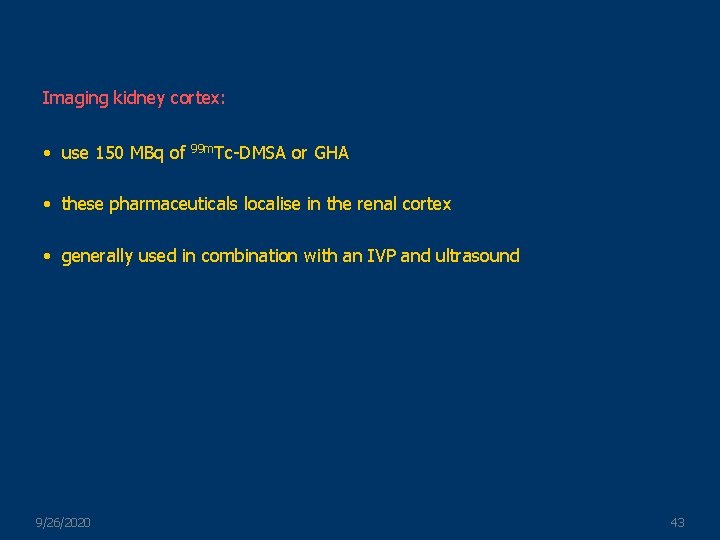 Imaging kidney cortex:

• use 150 MBq of $^{99m}$Tc-DMSA or GHA

• these pharmaceuticals localise in the renal cortex

• generally used in combination with an IVP and ultrasound

9/26/2020

43